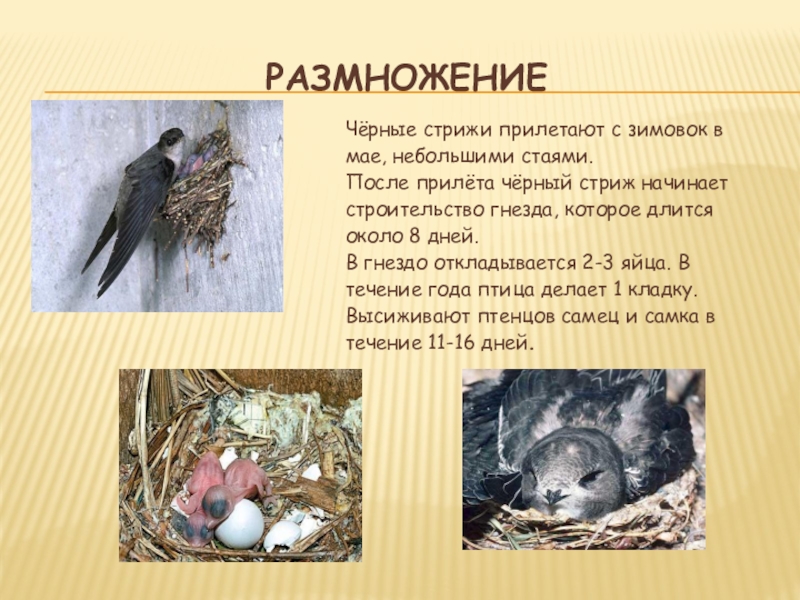 РАЗМНОЖЕНИЕ

Чёрные стрижи прилетают с зимовок в мае, небольшими стаями.
После прилёта чёрный стриж начинает строительство гнезда, которое длится около 8 дней.
В гнездо откладывается 2-3 яйца. В течение года птица делает 1 кладку.
Высиживают птенцов самец и самка в течение 11-16 дней.